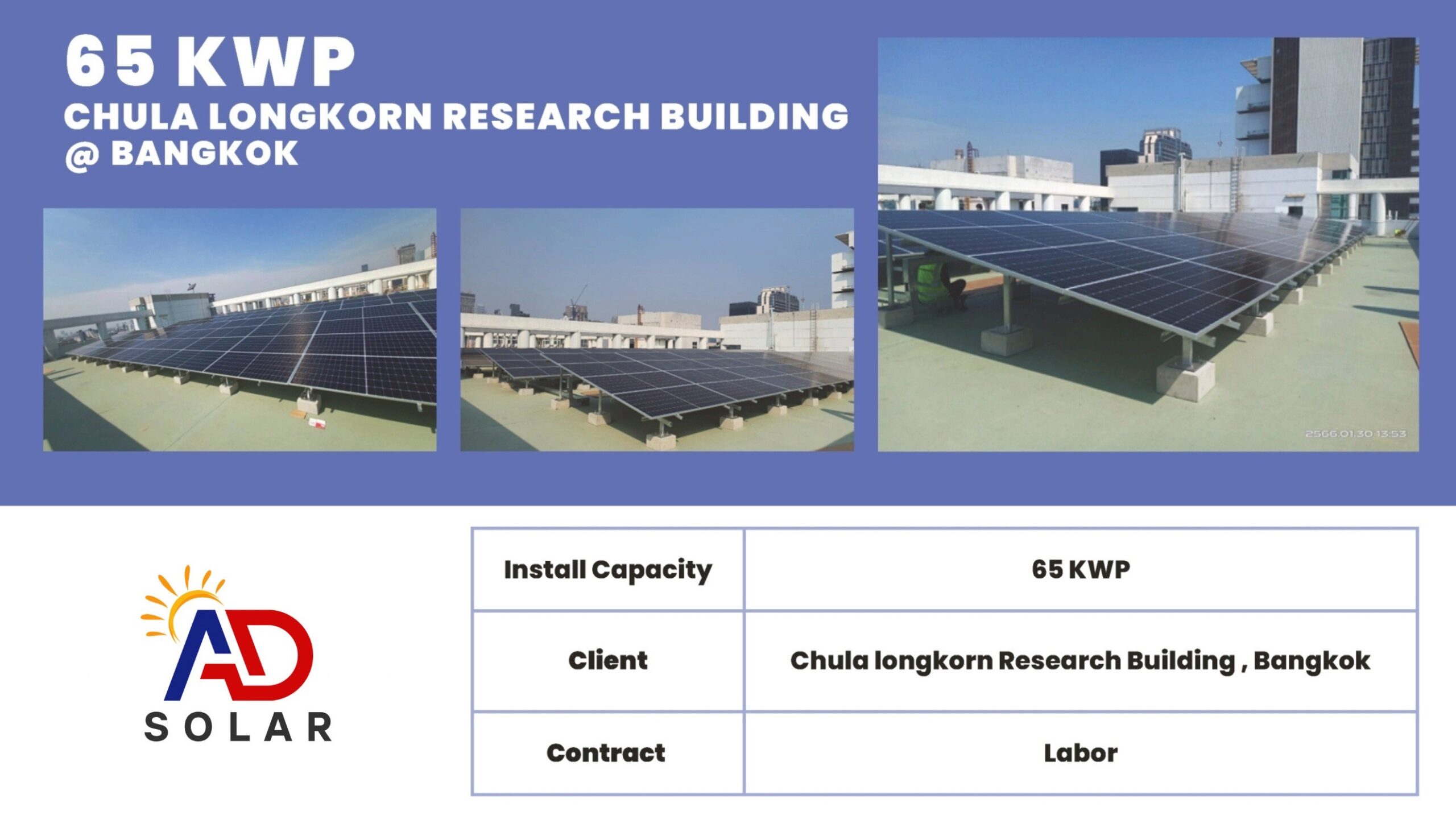 65 KWP
CHULA LONGKORN RESEARCH BUILDING
@ BANGKOK

2566.01.30 13:53

AD
SOLAR

| Install Capacity | 65 KWP |
|---|---|
| Client | Chula longkorn Research Building , Bangkok |
| Contract | Labor |